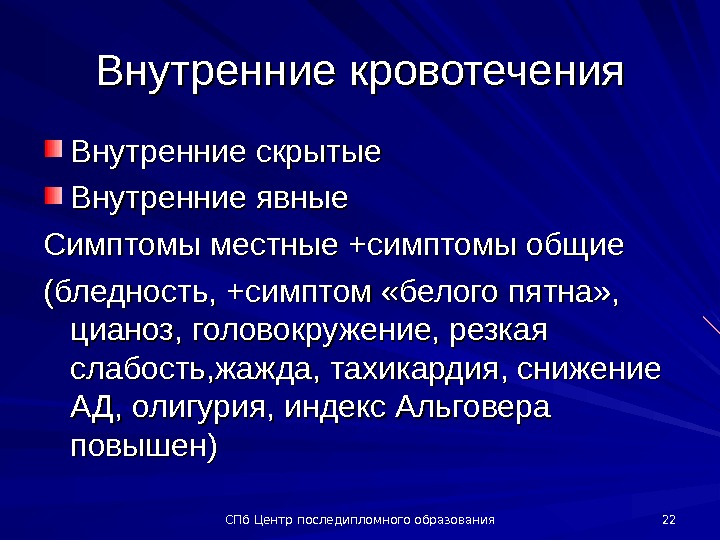 Внутренние кровотечения

Внутренние скрытые

Внутренние явные

Симптомы местные +симптомы общие

(бледность, +симптом «белого пятна», цианоз, головокружение, резкая слабость,жажда, тахикардия, снижение АД, олигурия, индекс Альговера повышен)

СПб Центр последипломного образования

22